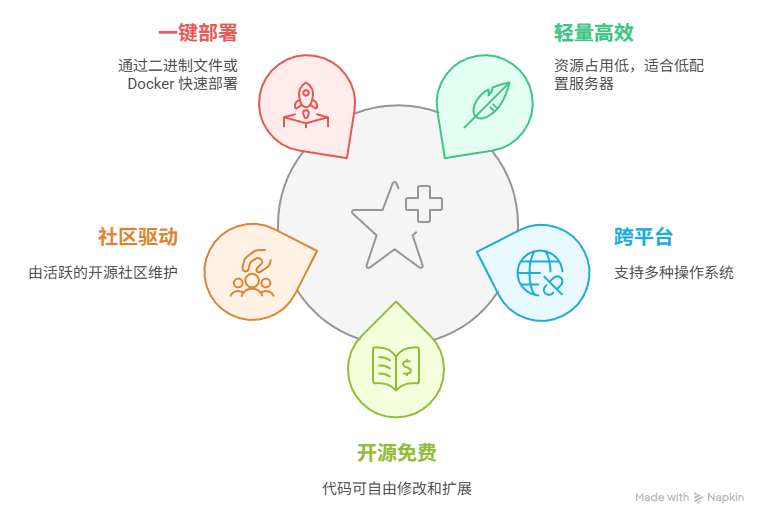 一键部署

通过二进制文件或 Docker 快速部署

轻量高效

资源占用低，适合低配置服务器

社区驱动

由活跃的开源社区维护

跨平台

支持多种操作系统

开源免费

代码可自由修改和扩展

Made with Napkin